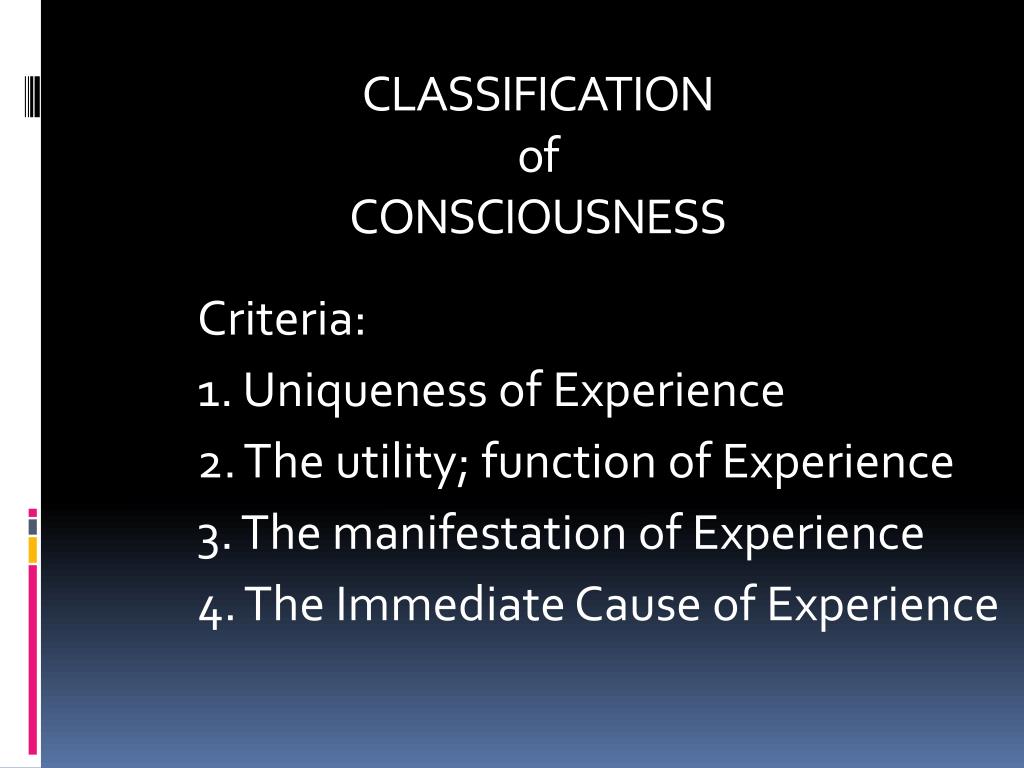 CLASSIFICATION
of
CONSCIOUSNESS

Criteria:
1. Uniqueness of Experience
2. The utility; function of Experience
3. The manifestation of Experience
4. The Immediate Cause of Experience